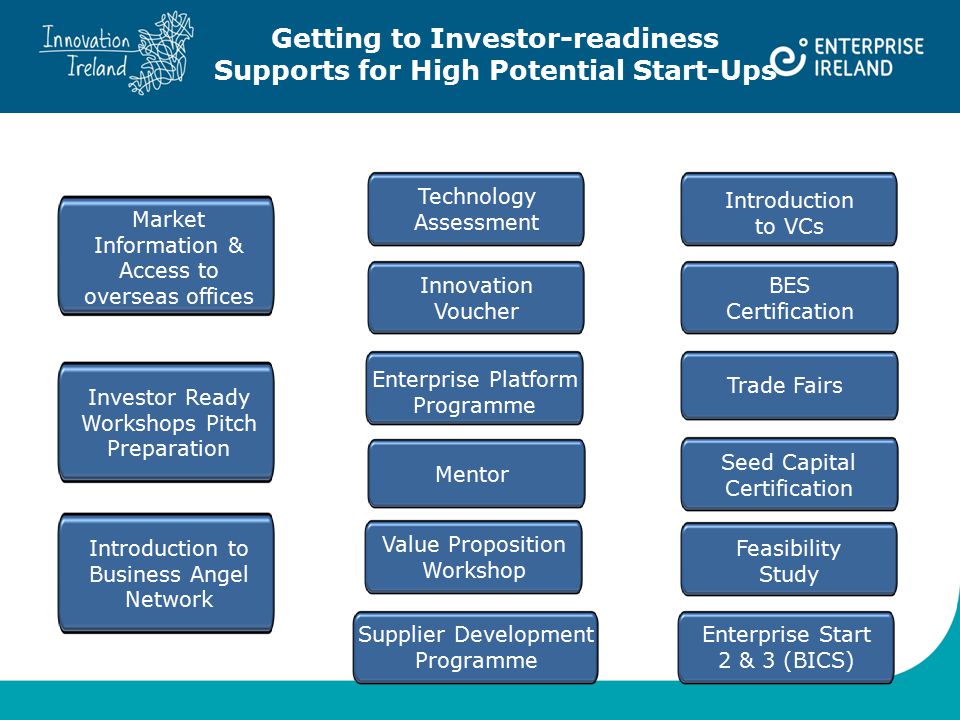 Innovation Ireland

Getting to Investor-readiness
Supports for High Potential Start-Ups

ENTERPRISE IRELAND

Market Information & Access to overseas offices

Investor Ready Workshops Pitch Preparation

Introduction to Business Angel Network

Technology Assessment

Innovation Voucher

Enterprise Platform Programme

Mentor

Value Proposition Workshop

Supplier Development Programme

Introduction to VCs

BES Certification

Trade Fairs

Seed Capital Certification

Feasibility Study

Enterprise Start 2 & 3 (BICS)